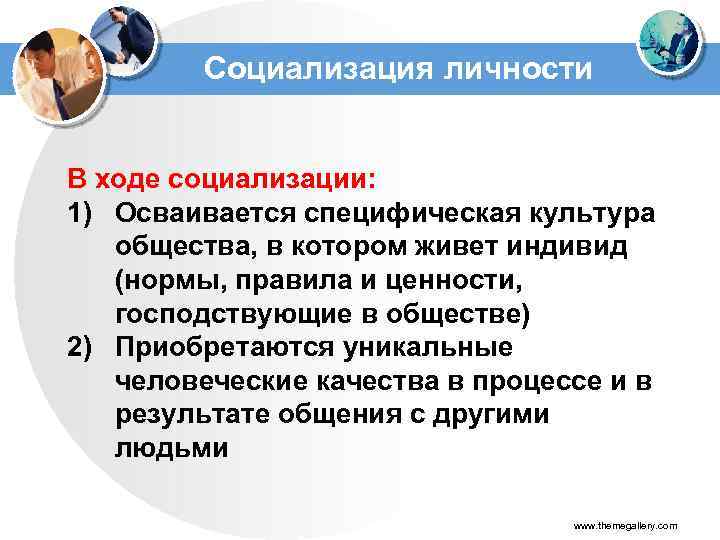 Социализация личности

В ходе социализации:
1) Осваивается специфическая культура общества, в котором живет индивид (нормы, правила и ценности, господствующие в обществе)
2) Приобретаются уникальные человеческие качества в процессе и в результате общения с другими людьми

www.themegallery.com